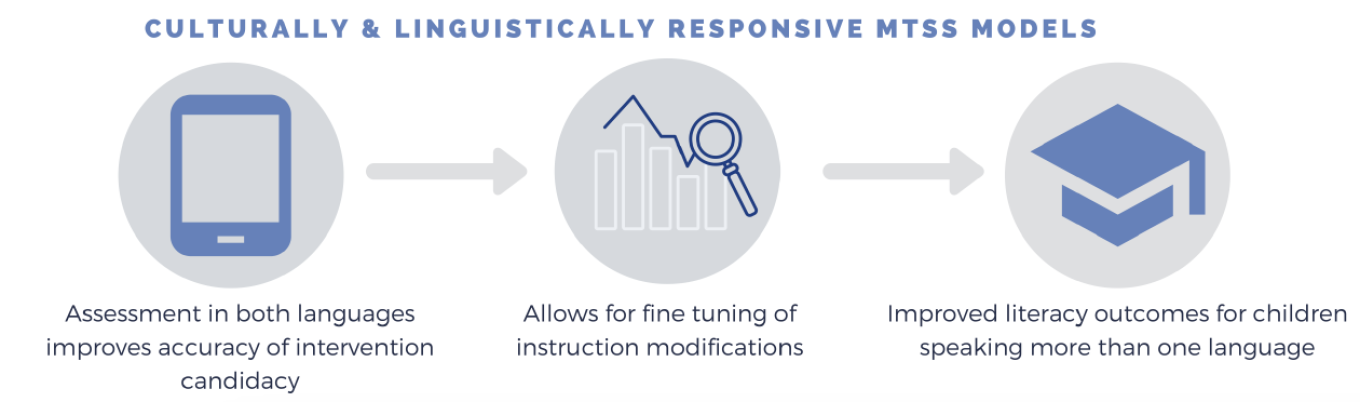 CULTURALLY & LINGUISTICALLY RESPONSIVE MTSS MODELS

Assessment in both languages improves accuracy of intervention candidacy

Allows for fine tuning of instruction modifications

Improved literacy outcomes for children speaking more than one language